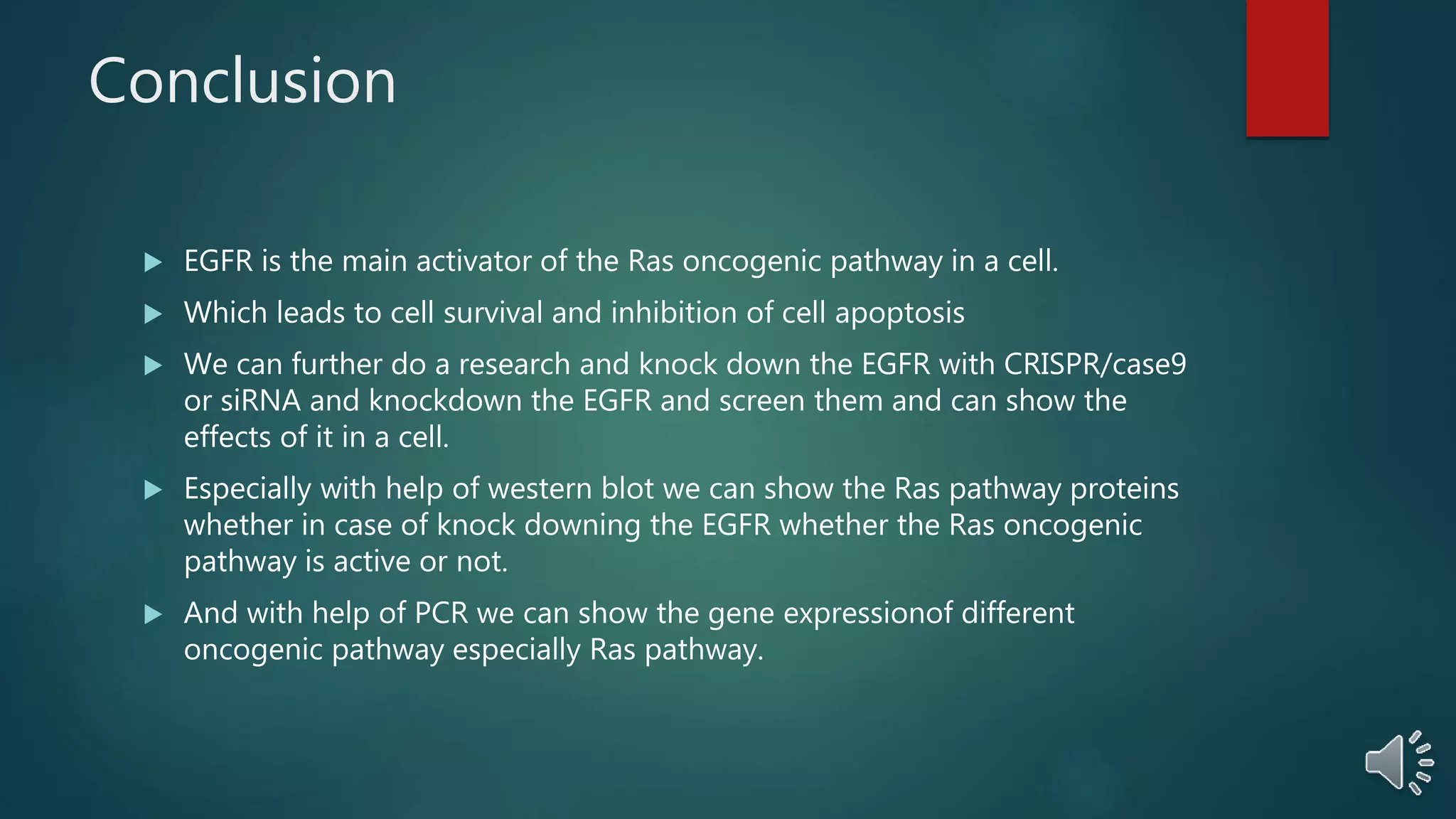 Conclusion

▶ EGFR is the main activator of the Ras oncogenic pathway in a cell.

▶ Which leads to cell survival and inhibition of cell apoptosis

▶ We can further do a research and knock down the EGFR with CRISPR/case9 or siRNA and knockdown the EGFR and screen them and can show the effects of it in a cell.

▶ Especially with help of western blot we can show the Ras pathway proteins whether in case of knock downing the EGFR whether the Ras oncogenic pathway is active or not.

▶ And with help of PCR we can show the gene expressionof different oncogenic pathway especially Ras pathway.